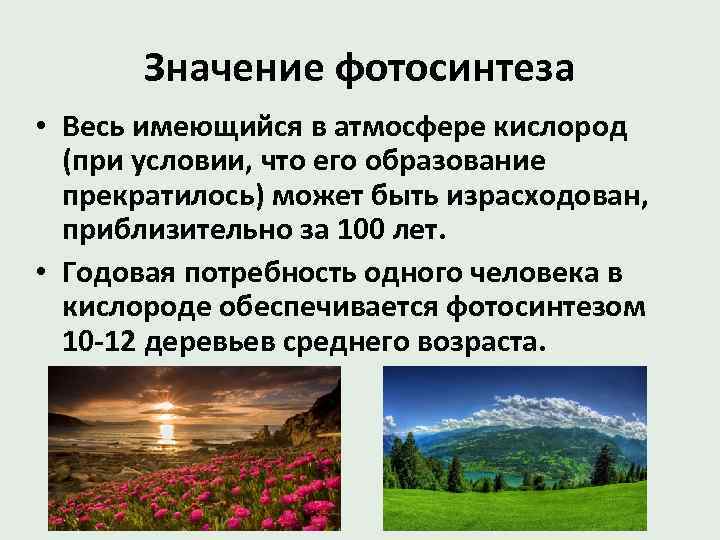 Значение фотосинтеза

• Весь имеющийся в атмосфере кислород (при условии, что его образование прекратилось) может быть израсходован, приблизительно за 100 лет.

• Годовая потребность одного человека в кислороде обеспечивается фотосинтезом 10-12 деревьев среднего возраста.